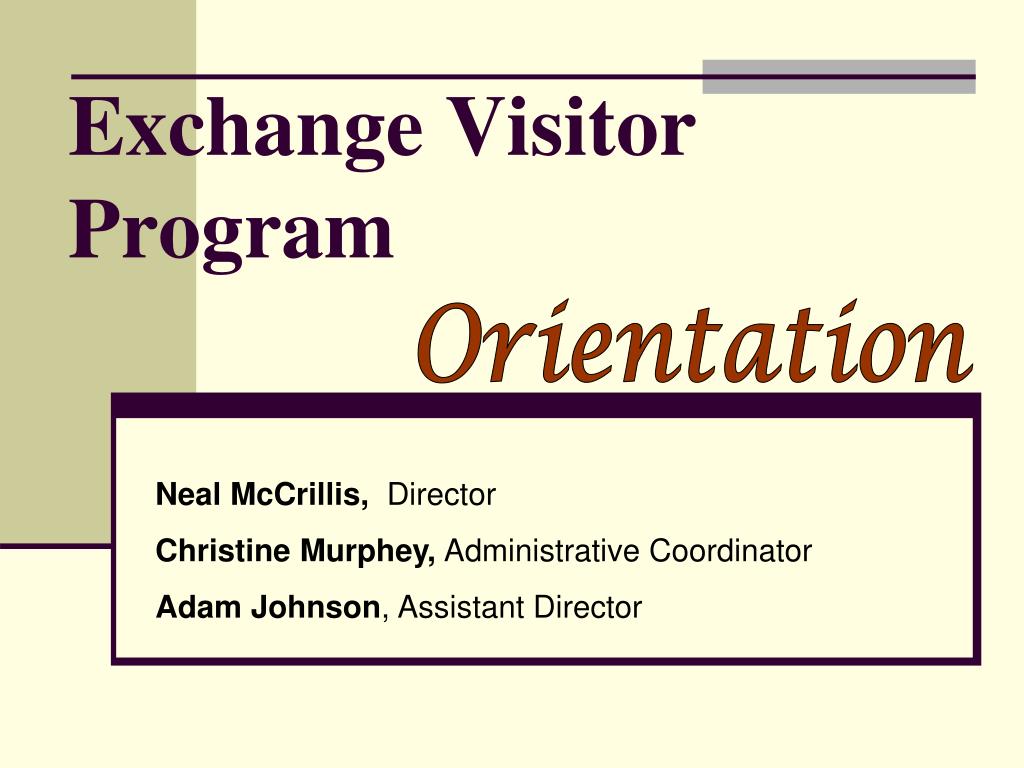 Exchange Visitor Program

Orientation

Neal McCrillis, Director

Christine Murphey, Administrative Coordinator

Adam Johnson, Assistant Director